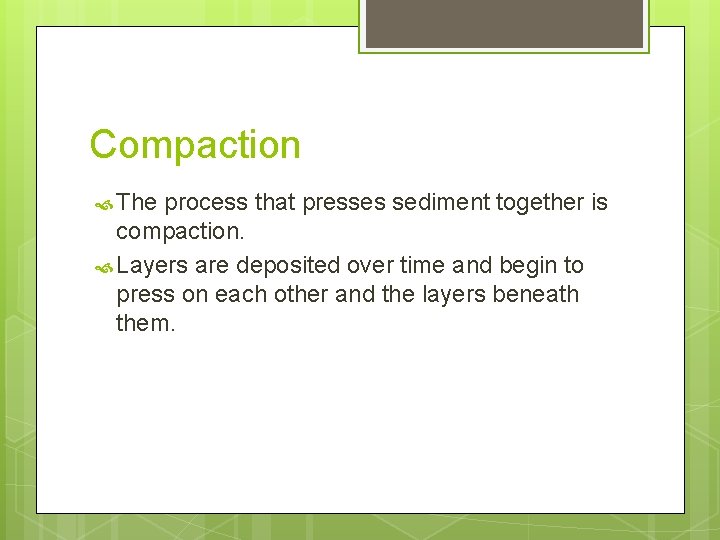 Compaction

The process that presses sediment together is compaction.

Layers are deposited over time and begin to press on each other and the layers beneath them.